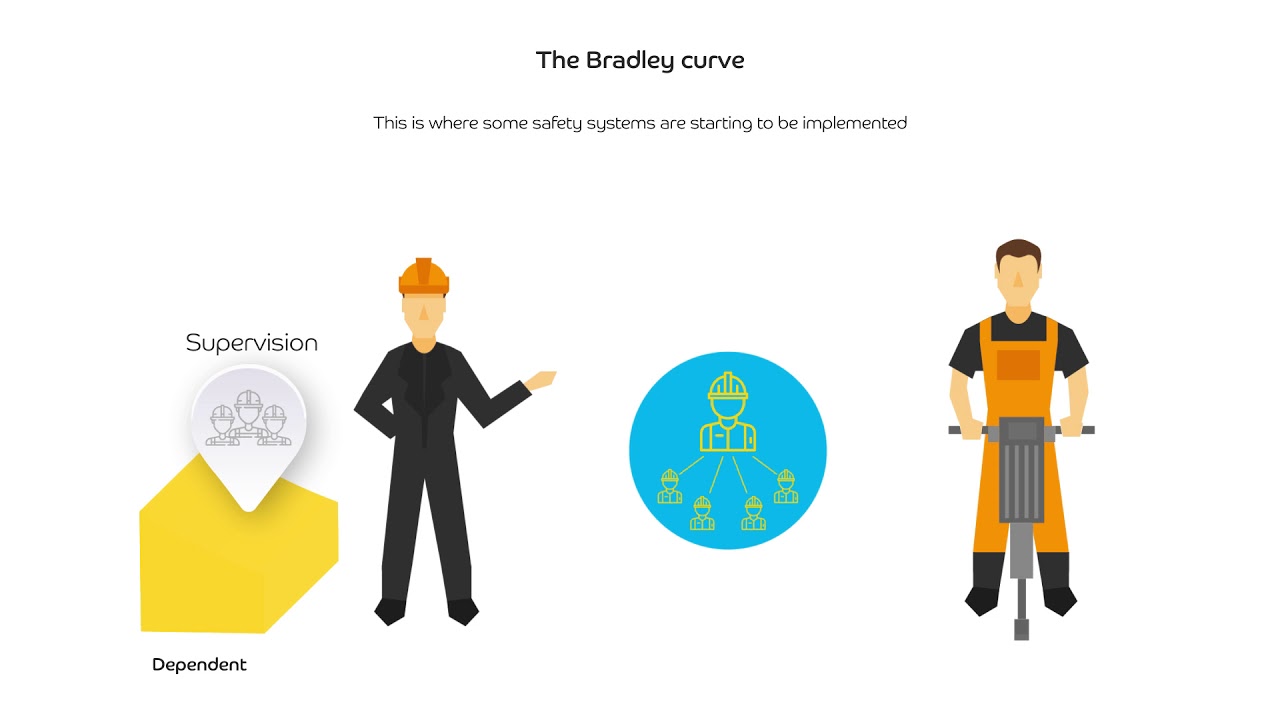 The Bradley curve

This is where some safety systems are starting to be implemented

Supervision

Dependent